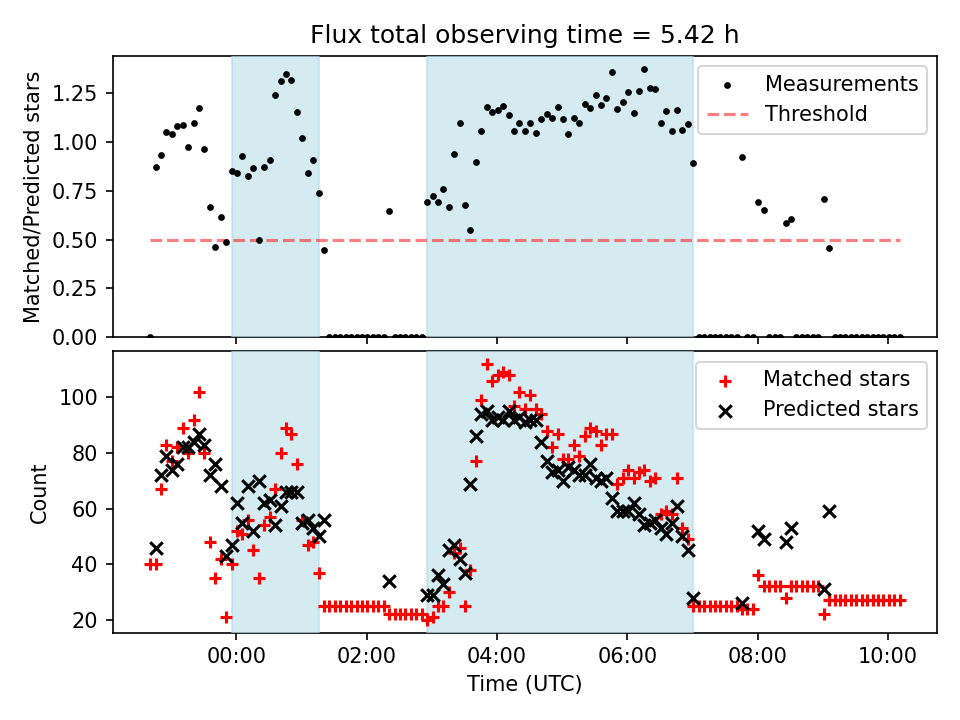 Flux total observing time = 5.42 h

Matched/Predicted stars

1.25
1.00
0.75
0.50
0.25
0.00

Measurements
Threshold

Count

100
80
60
40
20

Matched stars
Predicted stars

00:00
02:00
04:00
06:00
08:00
10:00

Time (UTC)